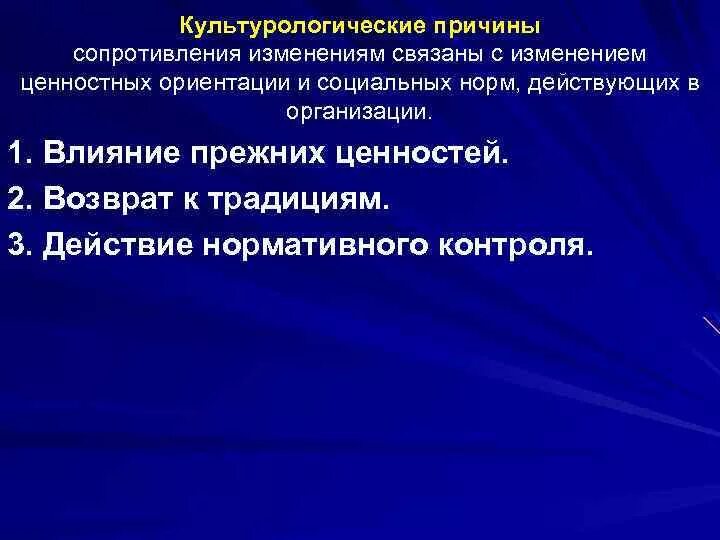 Культурологические причины сопротивления изменениям связаны с изменением ценностных ориентации и социальных норм, действующих в организации.

1. Влияние прежних ценностей.

2. Возврат к традициям.

3. Действие нормативного контроля.